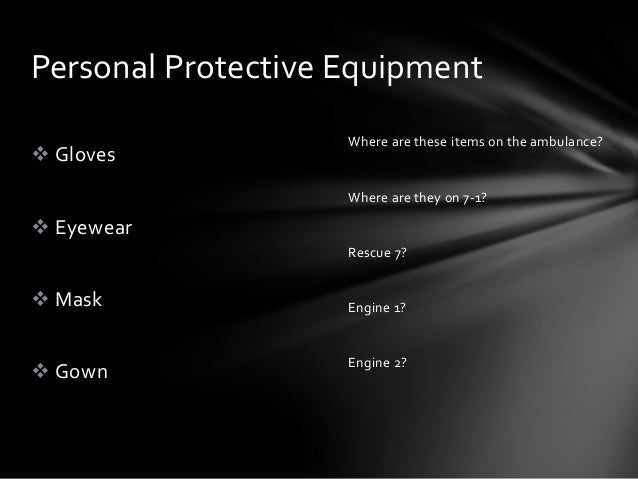 Personal Protective Equipment

❖ Gloves

❖ Eyewear

❖ Mask

❖ Gown

Where are these items on the ambulance?

Where are they on 7-1?

Rescue 7?

Engine 1?

Engine 2?